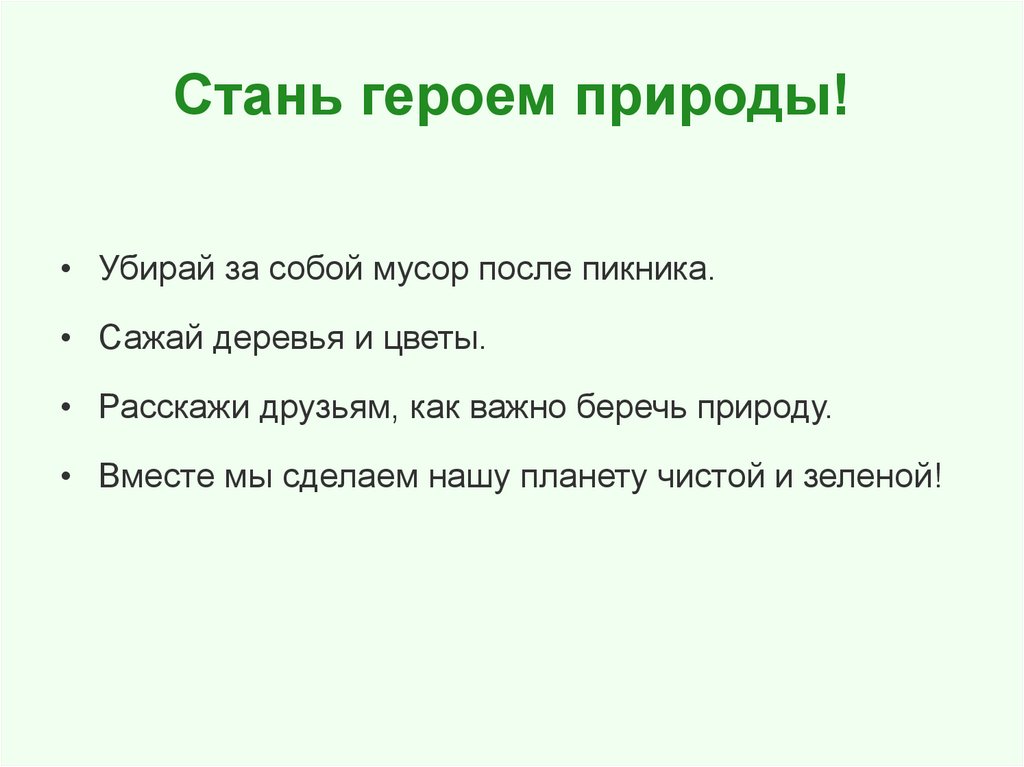 Стань героем природы!

• Убирай за собой мусор после пикника.

• Сажай деревья и цветы.

• Расскажи друзьям, как важно беречь природу.

• Вместе мы сделаем нашу планету чистой и зеленой!